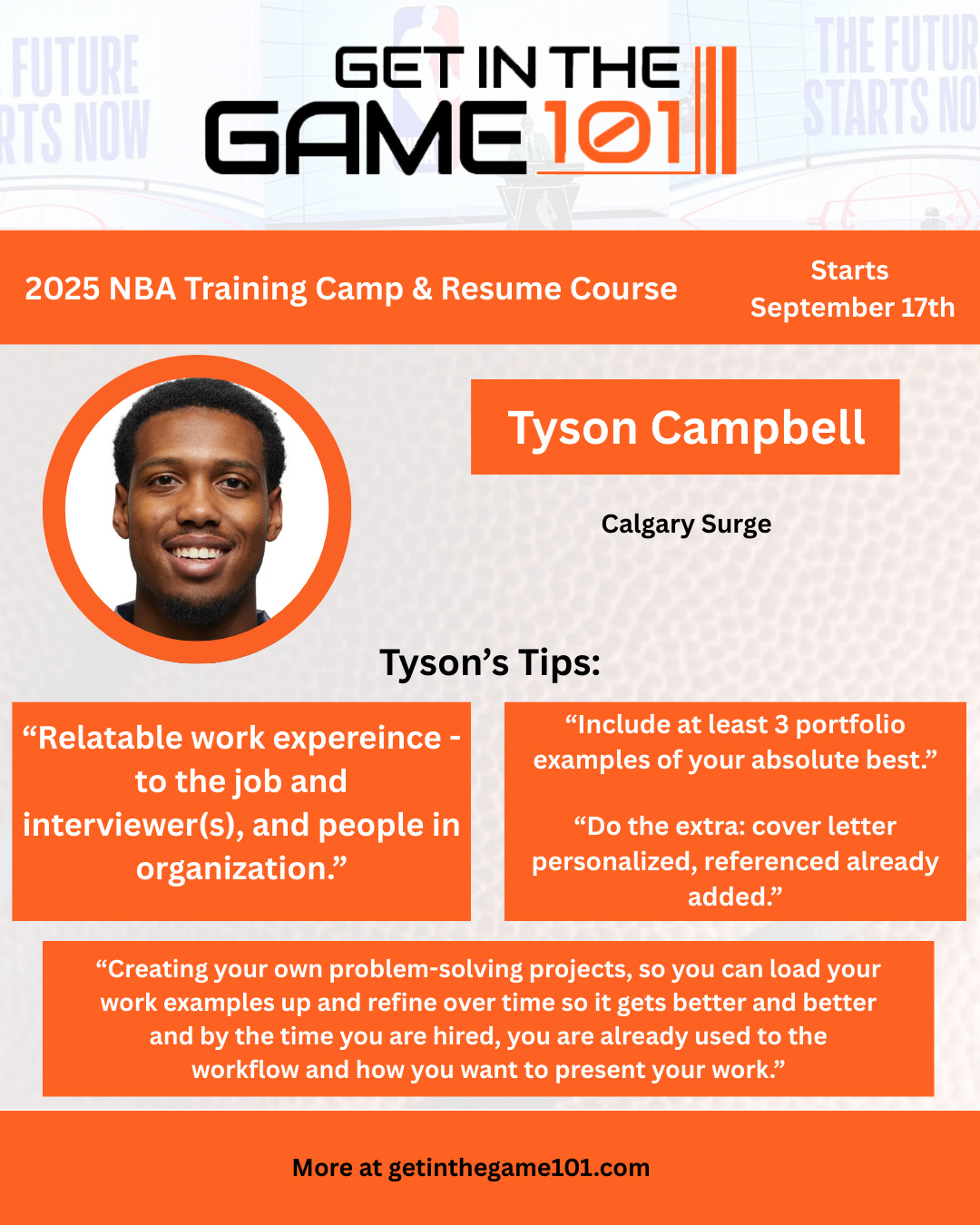 FUTURE
RTS NOW

GET IN THE
GAME 101

THE FUTUR
STARTS NO

2025 NBA Training Camp & Resume Course

Starts
September 17th

Tyson Campbell

Calgary Surge

Tyson's Tips:

"Relatable work expereince - to the job and interviewer(s), and people in organization."

"Include at least 3 portfolio examples of your absolute best."

"Do the extra: cover letter personalized, referenced already added."

"Creating your own problem-solving projects, so you can load your work examples up and refine over time so it gets better and better and by the time you are hired, you are already used to the workflow and how you want to present your work."

More at getinthegame101.com